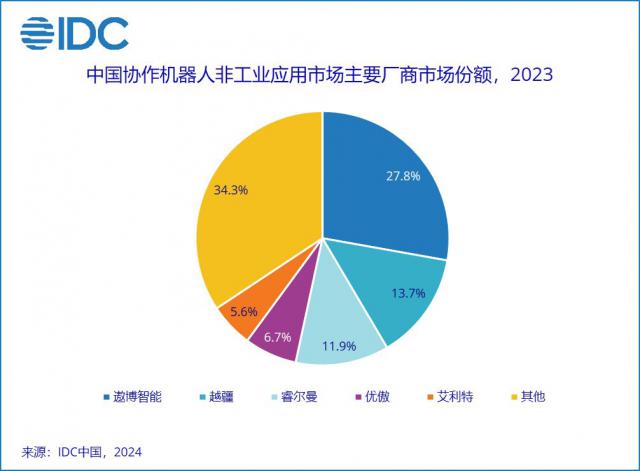 IDC

中国协作机器人非工业应用市场主要厂商市场份额，2023

27.8%
13.7%
11.9%
6.7%
5.6%
34.3%

遨博智能 越疆 睿尔曼 优傲 艾利特 其他

来源：IDC中国，2024